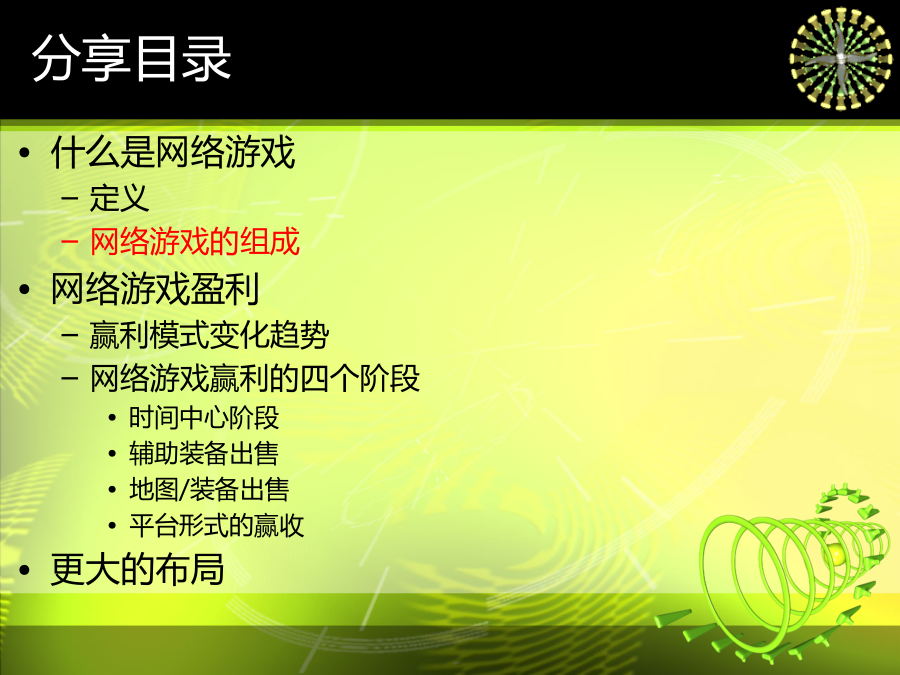 分享目录

• 什么是网络游戏
  – 定义
  – 网络游戏的组成
• 网络游戏盈利
  – 赢利模式变化趋势
  – 网络游戏赢利的四个阶段
    • 时间中心阶段
    • 辅助装备出售
    • 地图/装备出售
    • 平台形式的赢收
• 更大的布局